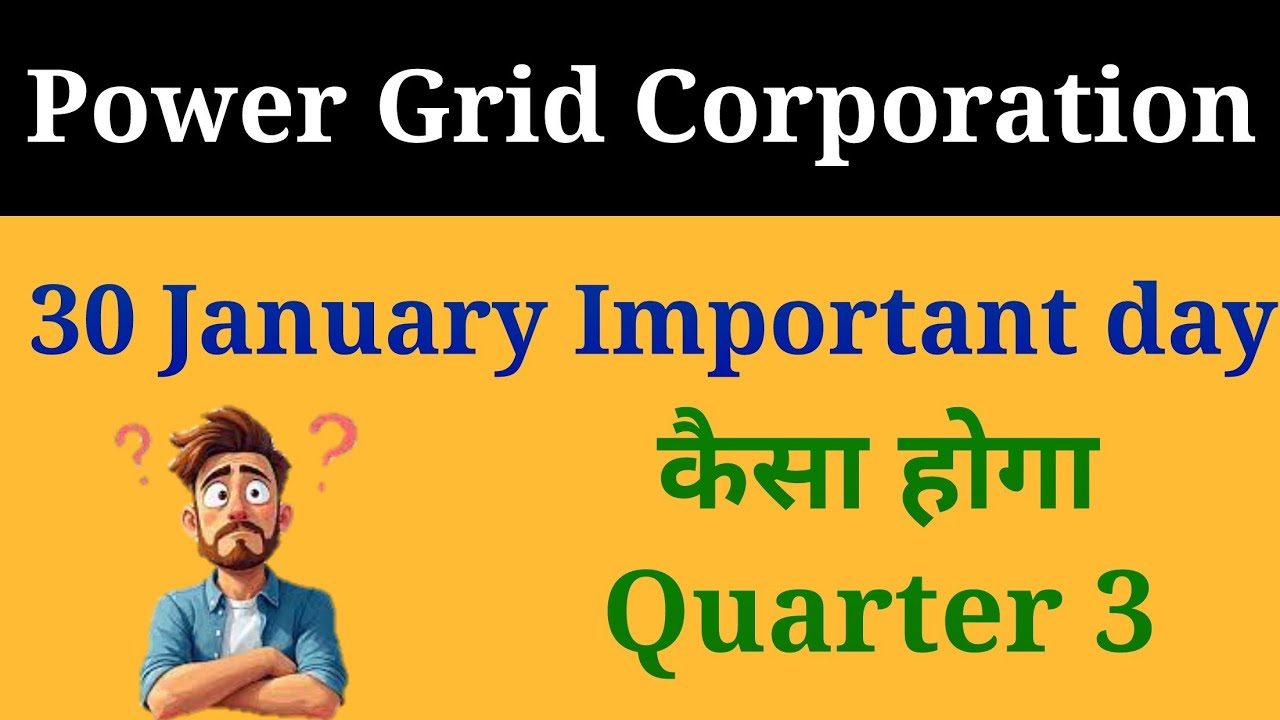 Power Grid Corporation

30 January Important day

? ?

कैसा होगा
Quarter 3